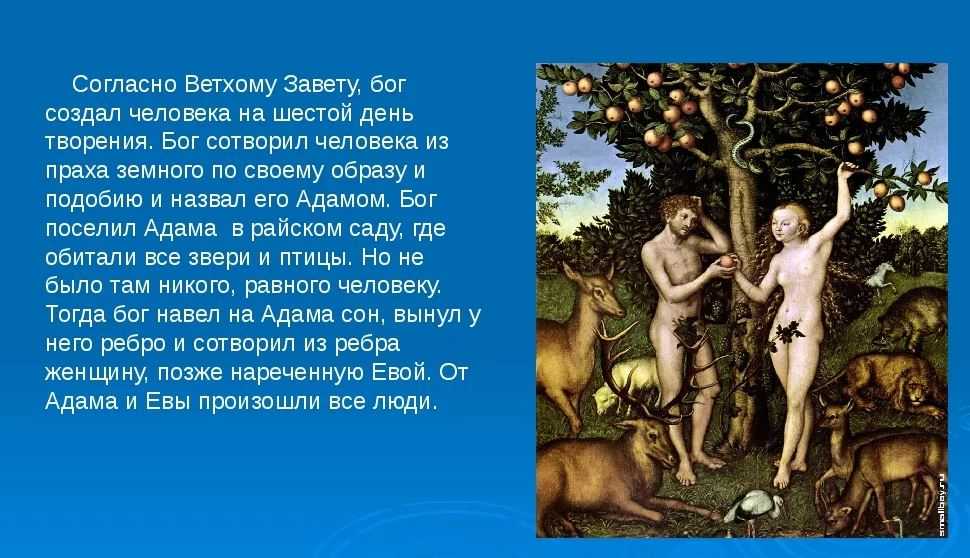 Согласно Ветхому Завету, бог создал человека на шестой день творения. Бог сотворил человека из праха земного по своему образу и подобию и назвал его Адамом. Бог поселил Адама  в райском саду, где обитали все звери и птицы. Но не было там никого, равного человеку. Тогда бог навел на Адама сон, вынул у него ребро и сотворил из ребра женщину, позже нареченную Евой. От Адама и Евы произошли все люди.

smallbay.ru